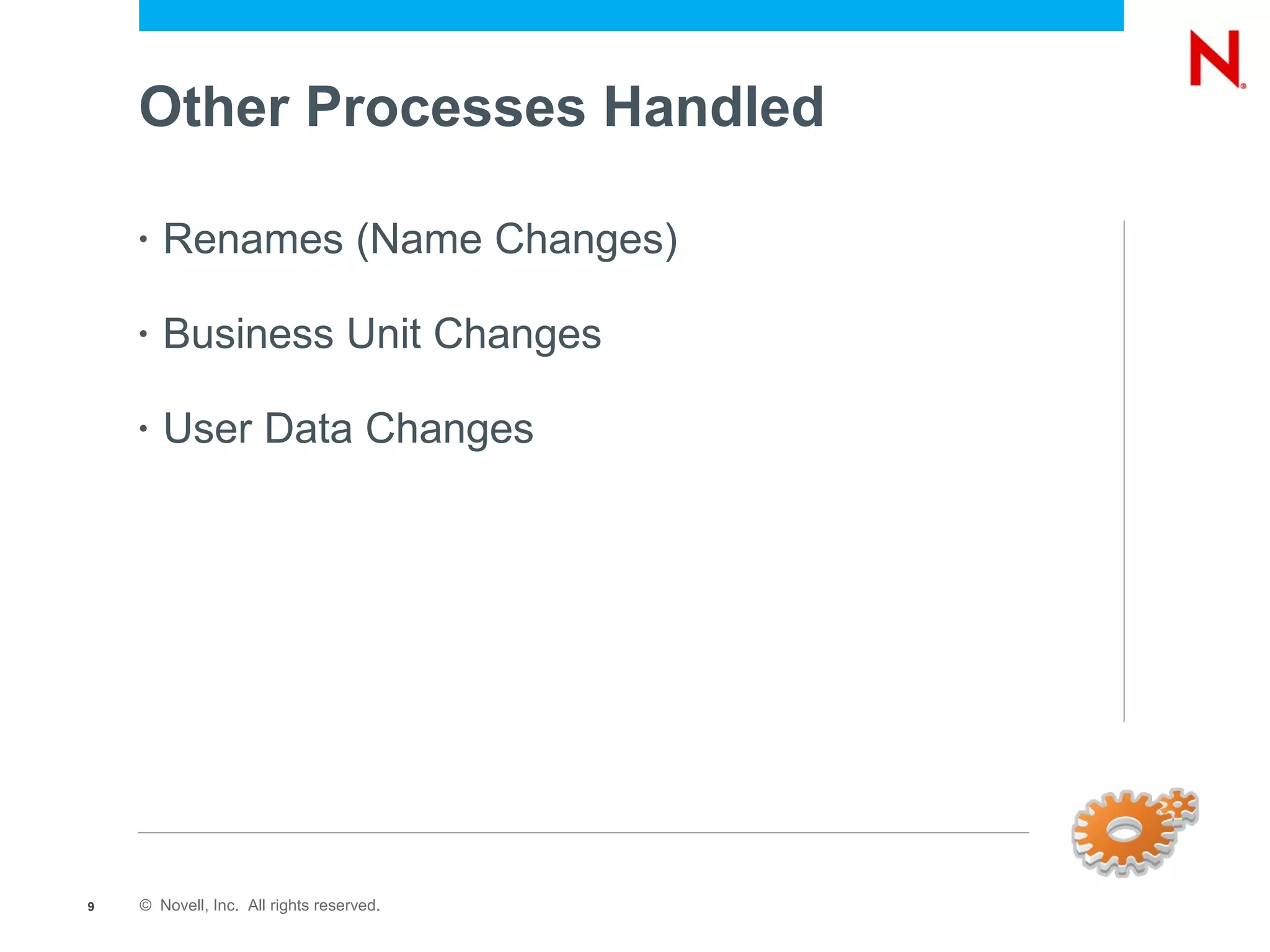 N

Other Processes Handled

• Renames (Name Changes)

• Business Unit Changes

• User Data Changes

9 © Novell, Inc. All rights reserved.